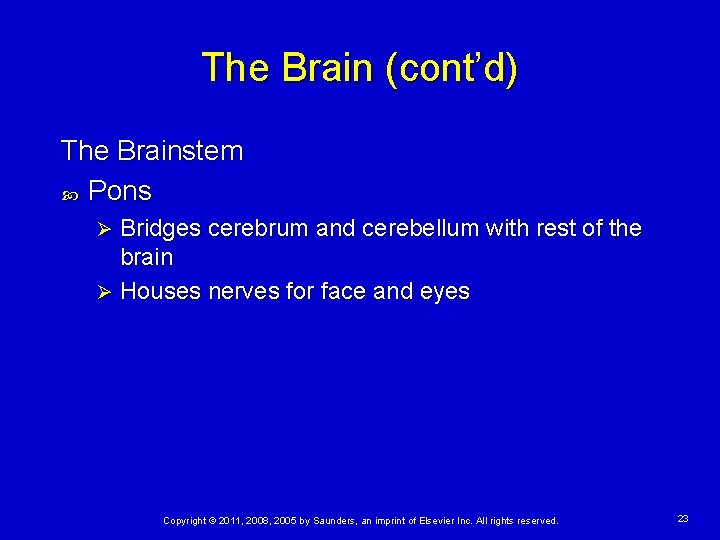 The Brain (cont'd)

The Brainstem

Pons

Bridges cerebrum and cerebellum with rest of the brain

Houses nerves for face and eyes

Copyright © 2011, 2008, 2005 by Saunders, an imprint of Elsevier Inc. All rights reserved.

23